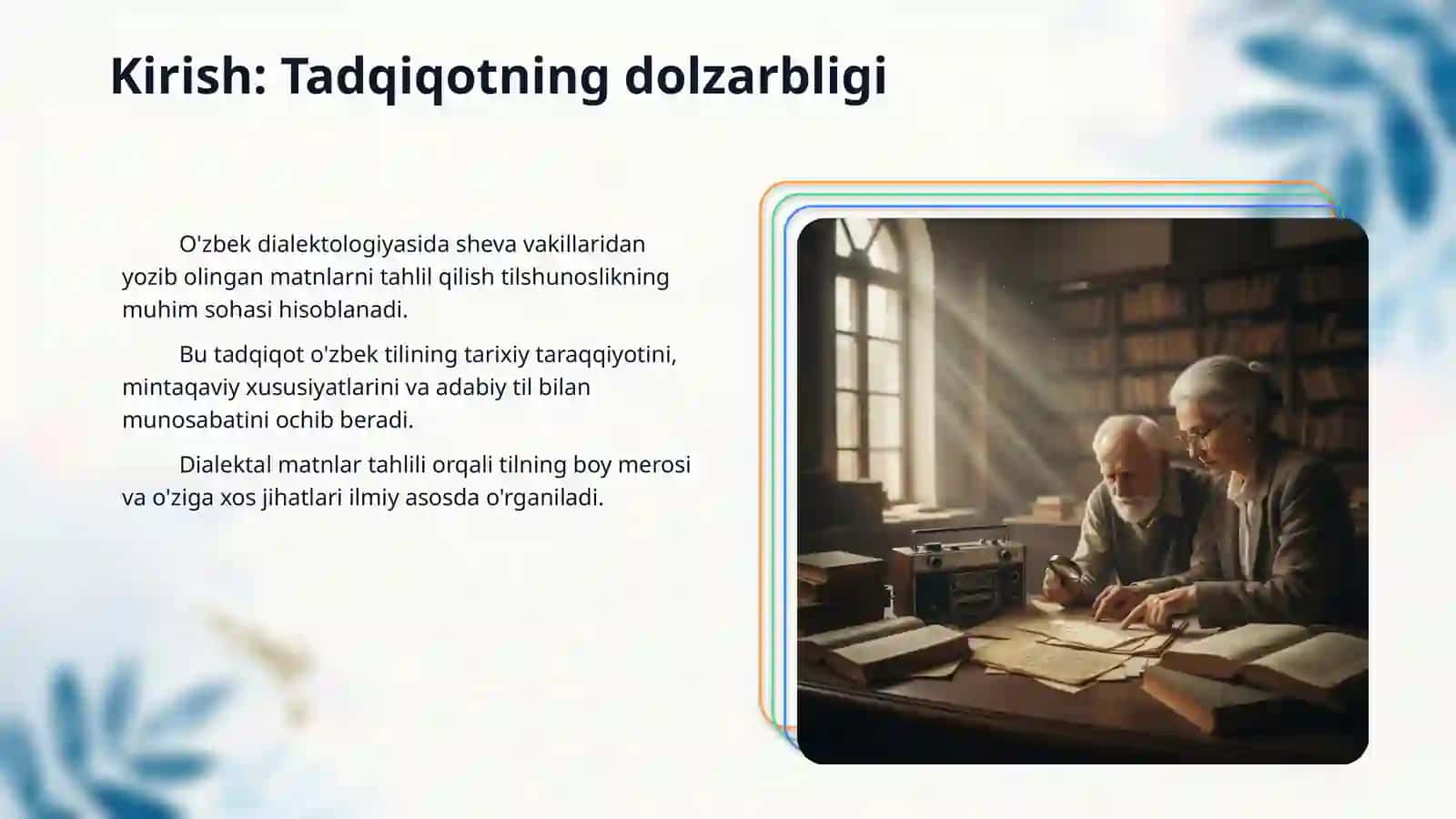 Kirish: Tadqiqotning dolzarbligi

O'zbek dialektologiyasida sheva vakillaridan yozib olingan matnlarni tahlil qilish tilshunoslikning muhim sohasi hisoblanadi.

Bu tadqiqot o'zbek tilining tarixiy taraqqiyotini, mintaqaviy xususiyatlarini va adabiy til bilan munosabatini ochib beradi.

Dialektal matnlar tahlili orqali tilning boy merosi va o'ziga xos jihatlari ilmiy asosda o'rganiladi.